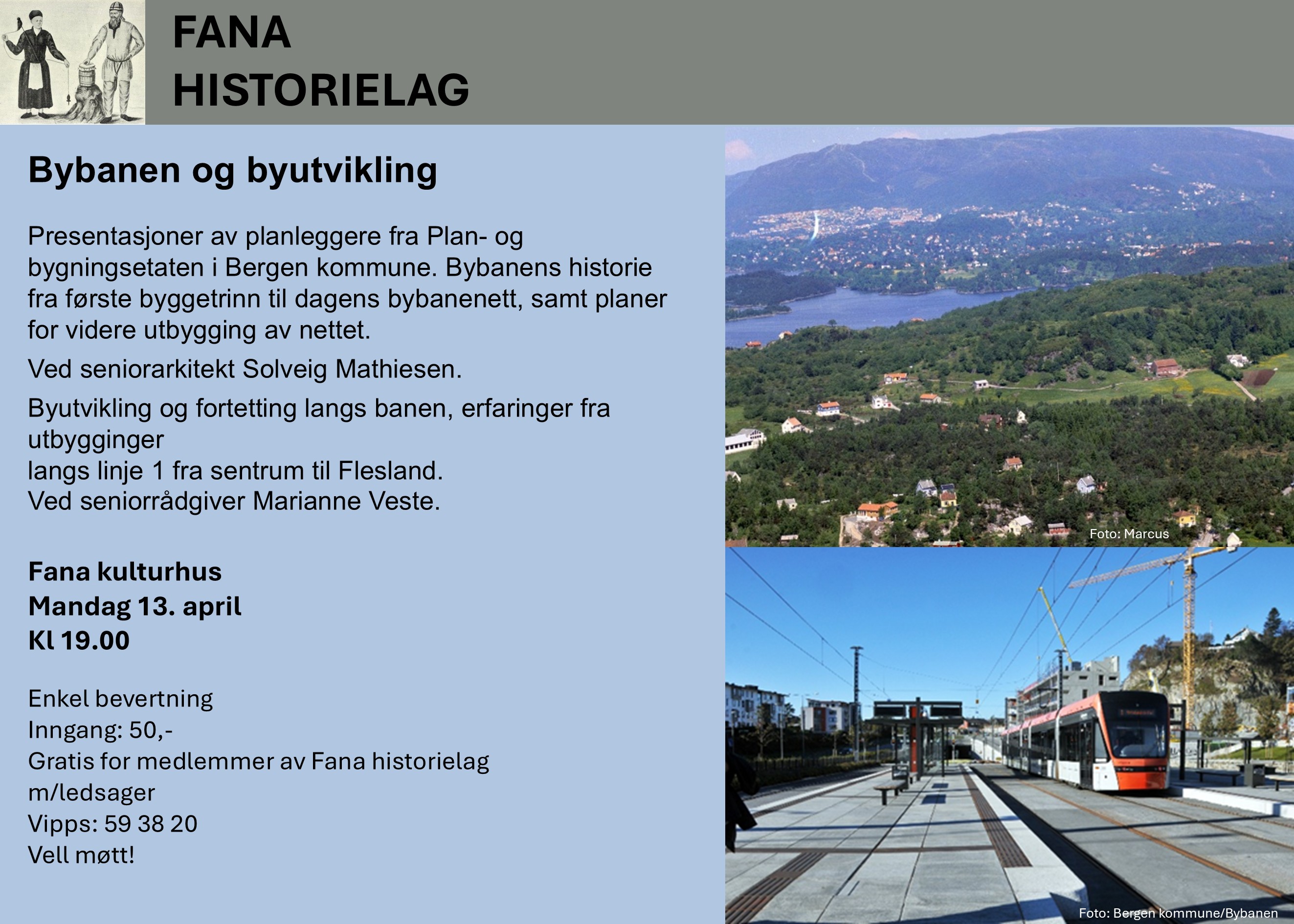 FANA
HISTORIELAG

Bybanen og byutvikling

Presentasjoner av planleggere fra Plan- og bygningsetaten i Bergen kommune. Bybanens historie fra første byggetrinn til dagens bybanenett, samt planer for videre utbygging av nettet.

Ved seniorarkitekt Solveig Mathiesen.

Byutvikling og fortetting langs banen, erfaringer fra utbygginger
langs linje 1 fra sentrum til Flesland.
Ved seniorrådgiver Marianne Veste.

Fana kulturhus
Mandag 13. april
Kl 19.00

Enkel bevertning
Inngang: 50,-
Gratis for medlemmer av Fana historielag m/ledsager
Vipps: 59 38 20
Vell møtt!

Foto: Marcus

Foto: Bergen kommune/Bybanen